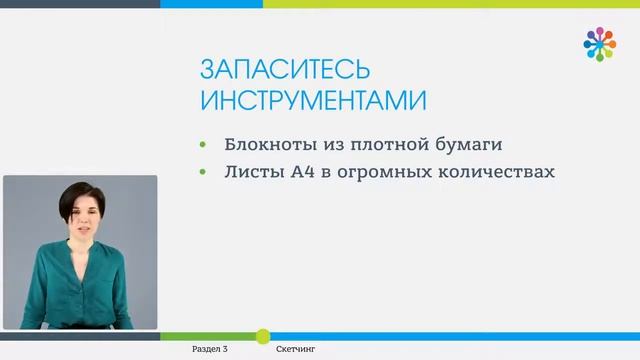 ЗАПАСИТЕСЬ ИНСТРУМЕНТАМИ

• Блокноты из плотной бумаги
• Листы А4 в огромных количествах

Раздел 3

Скетчинг